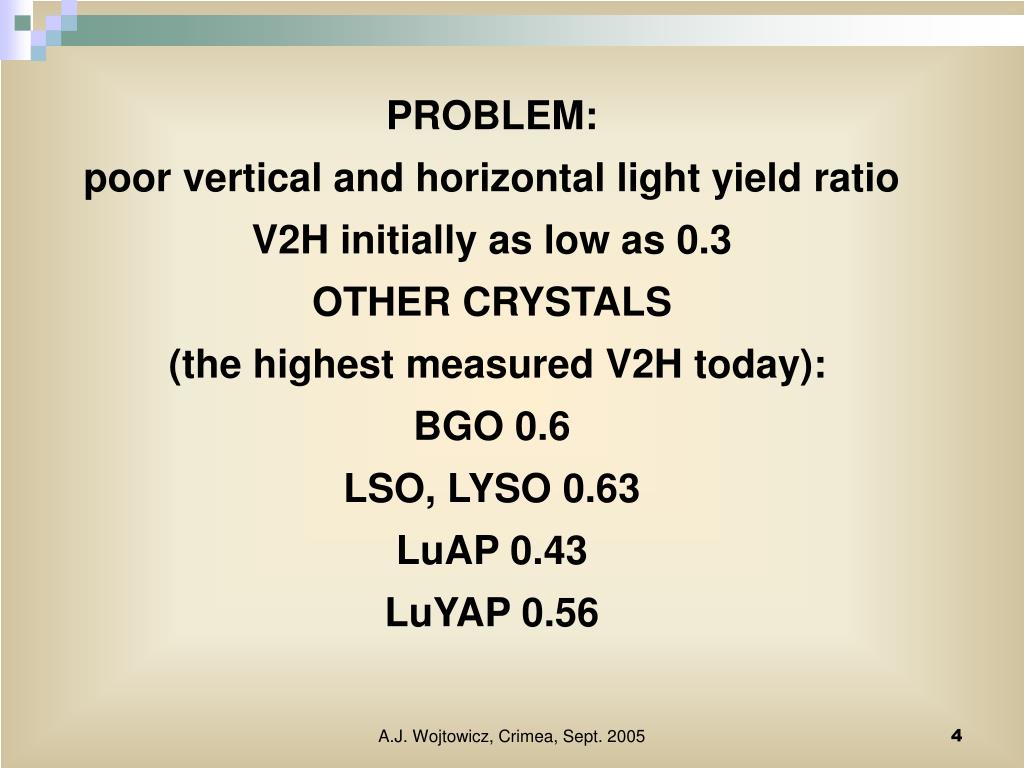 PROBLEM:

poor vertical and horizontal light yield ratio

V2H initially as low as 0.3

OTHER CRYSTALS

(the highest measured V2H today):

BGO 0.6

LSO, LYSO 0.63

LuAP 0.43

LuYAP 0.56

A.J. Wojtowicz, Crimea, Sept. 2005

4